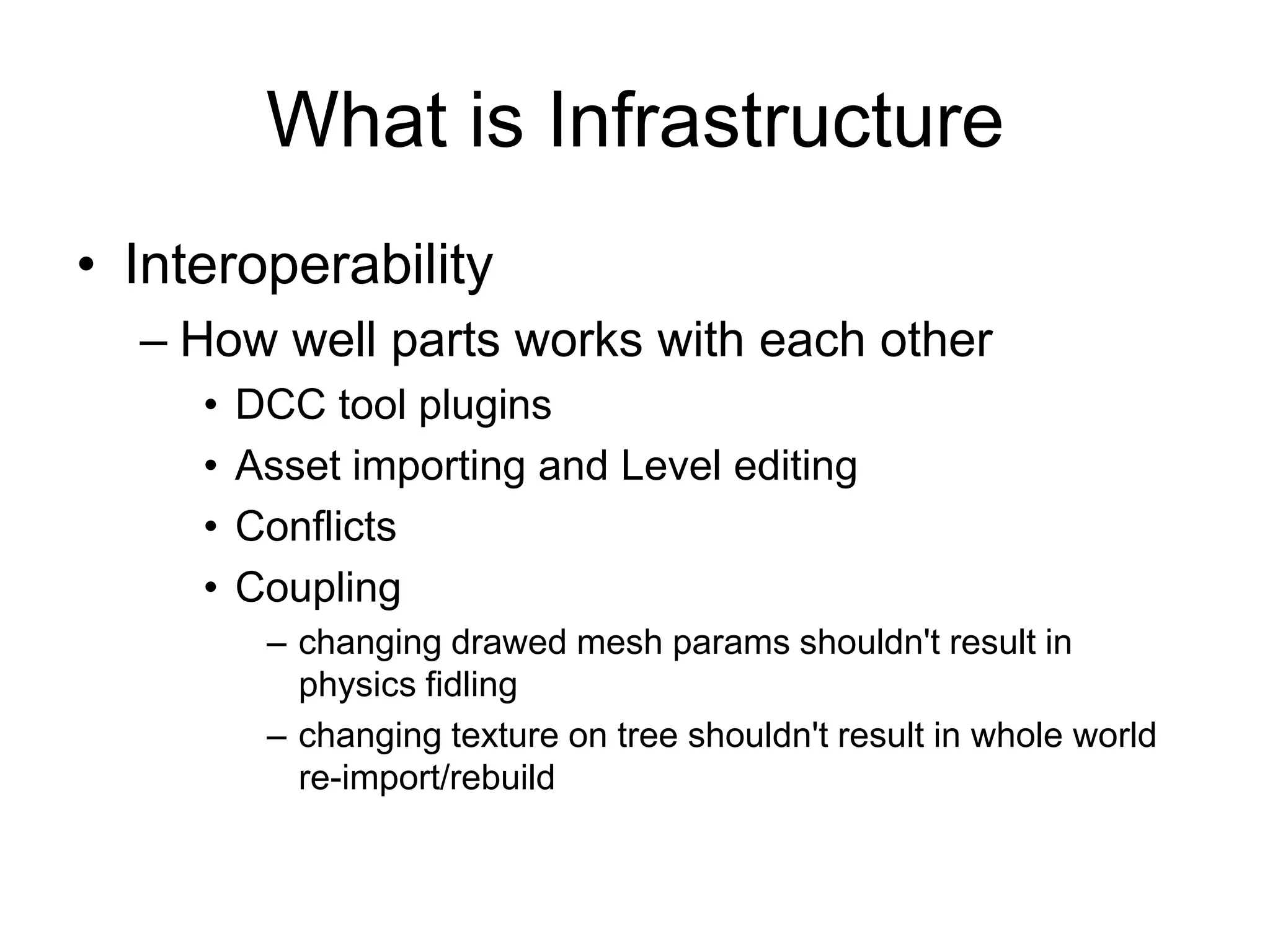 What is Infrastructure

• Interoperability
– How well parts works with each other
• DCC tool plugins
• Asset importing and Level editing
• Conflicts
• Coupling
– changing drawed mesh params shouldn't result in physics fidling
– changing texture on tree shouldn't result in whole world re-import/rebuild